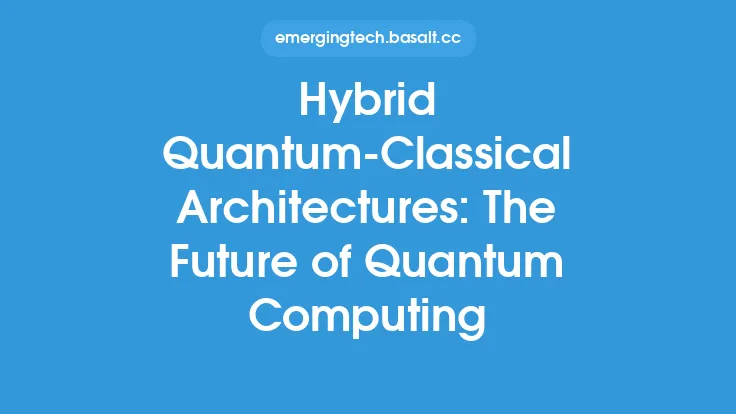 emergingtech.basalt.cc

Hybrid Quantum-Classical Architectures: The Future of Quantum Computing